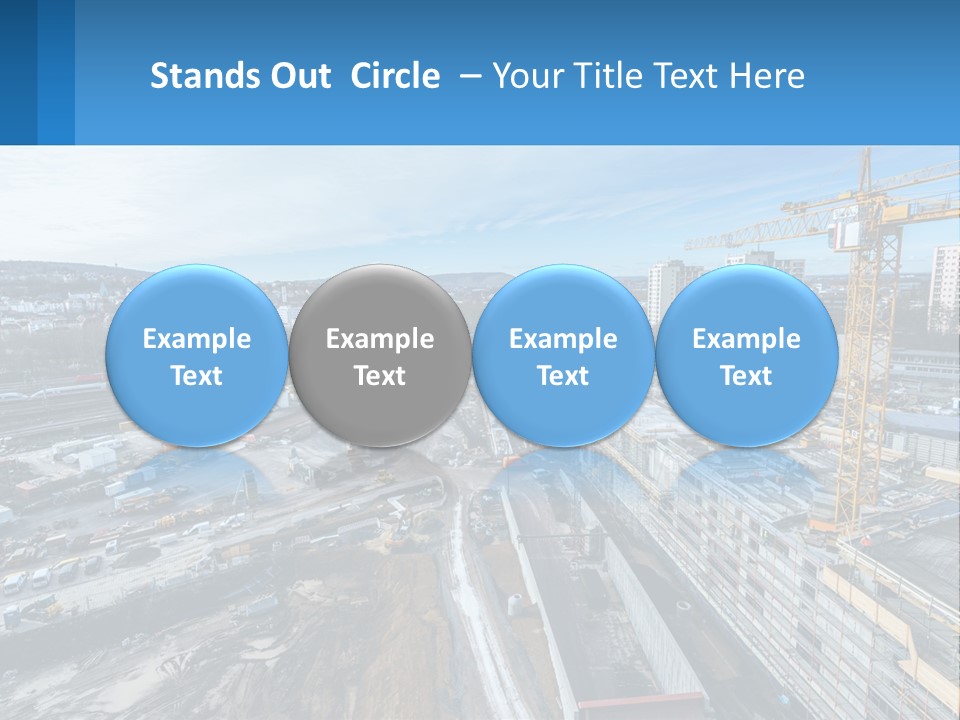 Stands Out Circle – Your Title Text Here

Example Text

Example Text

Example Text

Example Text